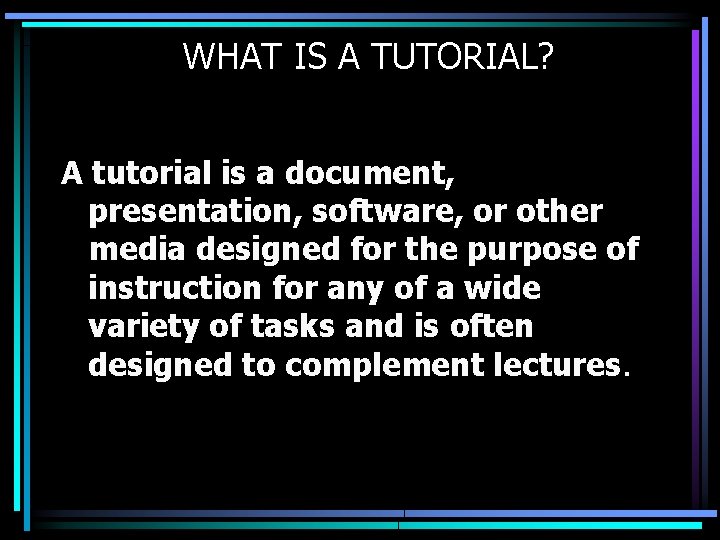 WHAT IS A TUTORIAL?

A tutorial is a document, presentation, software, or other media designed for the purpose of instruction for any of a wide variety of tasks and is often designed to complement lectures.